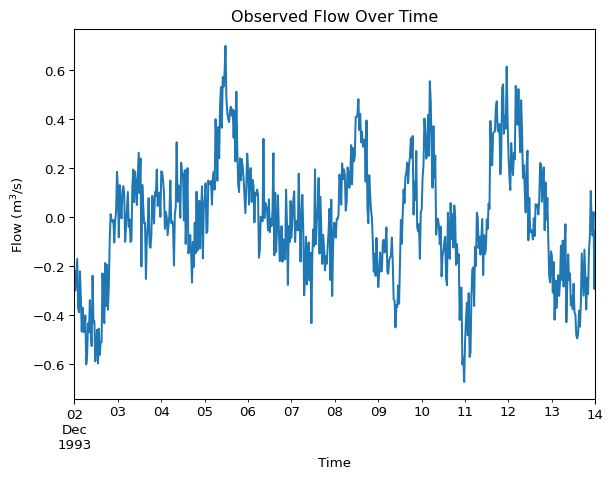 Observed Flow Over Time

Flow ($m^3/s$)

0.6
0.4
0.2
0.0
−0.2
−0.4
−0.6

02
Dec
1993

03 04 05 06 07 08 09 10 11 12 13 14

Time